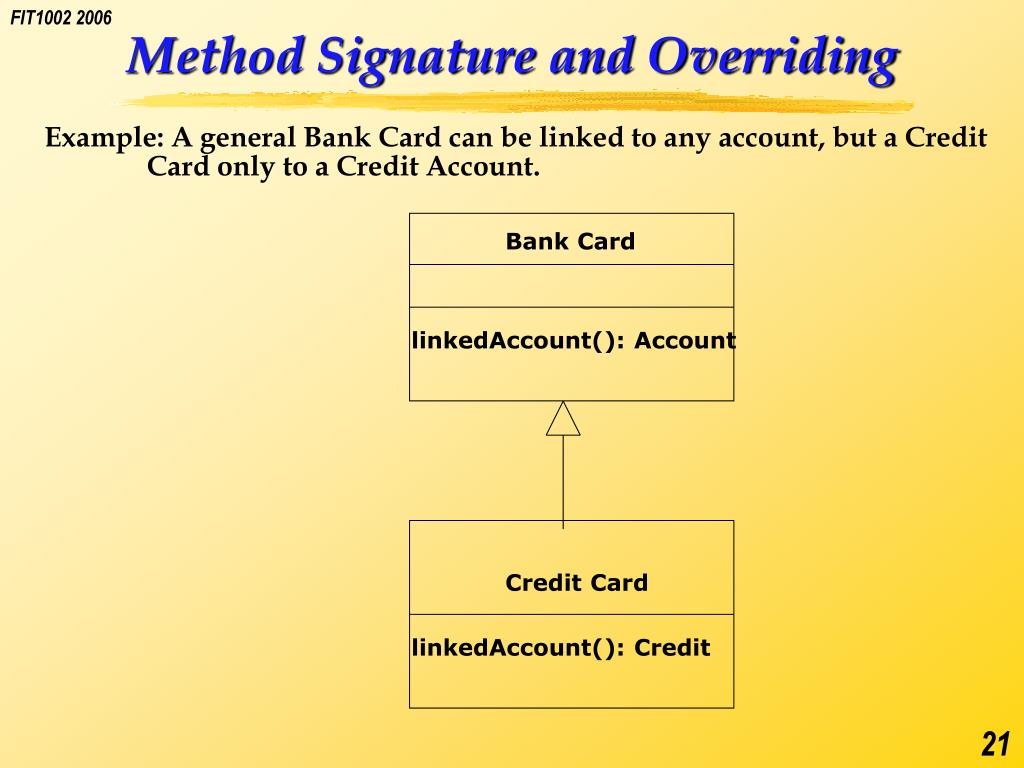 FIT1002 2006

Method Signature and Overriding

Example: A general Bank Card can be linked to any account, but a Credit Card only to a Credit Account.

Bank Card

linkedAccount(): Account

Credit Card

linkedAccount(): Credit

21